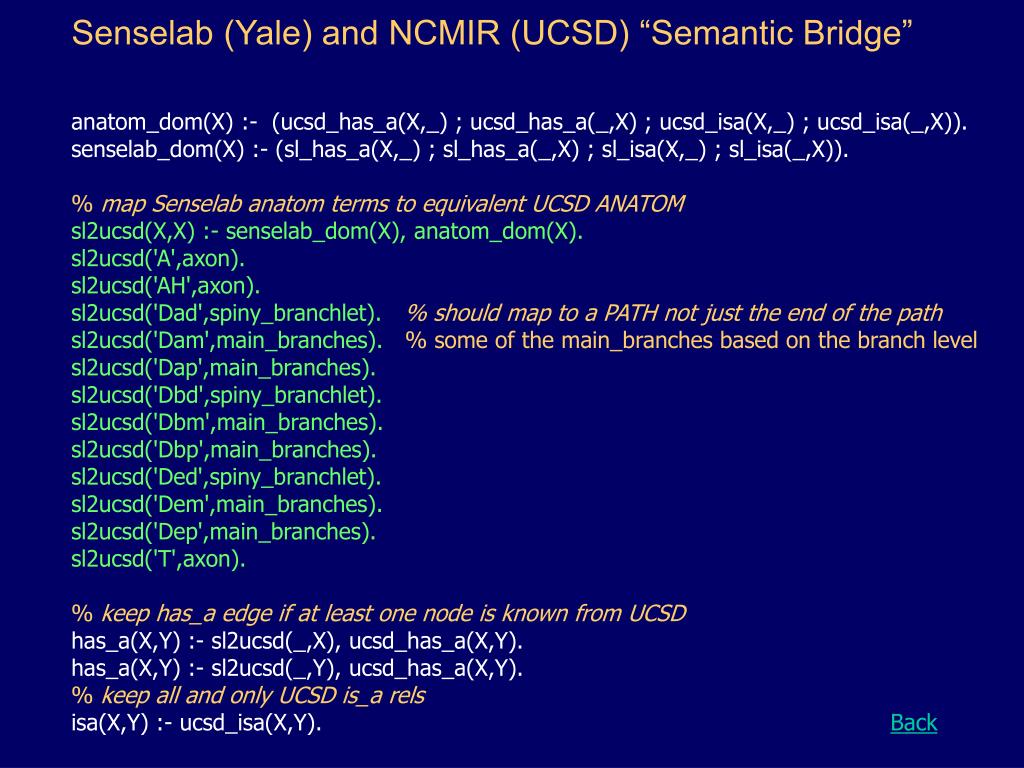 Senselab (Yale) and NCMIR (UCSD) “Semantic Bridge”

anatom_dom(X) :- (ucsd_has_a(X,_) ; ucsd_has_a(_,X) ; ucsd_isa(X,_) ; ucsd_isa(_,X)).
senselab_dom(X) :- (sl_has_a(X,_) ; sl_has_a(_,X) ; sl_isa(X,_) ; sl_isa(_,X)).

% map Senselab anatom terms to equivalent UCSD ANATOM
sl2ucsd(X,X) :- senselab_dom(X), anatom_dom(X).
sl2ucsd('A',axon).
sl2ucsd('AH',axon).
sl2ucsd('Dad',spiny_branchlet). % should map to a PATH not just the end of the path
sl2ucsd('Dam',main_branches). % some of the main_branches based on the branch level
sl2ucsd('Dap',main_branches).
sl2ucsd('Dbd',spiny_branchlet).
sl2ucsd('Dbm',main_branches).
sl2ucsd('Dbp',main_branches).
sl2ucsd('Ded',spiny_branchlet).
sl2ucsd('Dem',main_branches).
sl2ucsd('Dep',main_branches).
sl2ucsd('T',axon).

% keep has_a edge if at least one node is known from UCSD
has_a(X,Y) :- sl2ucsd(_,X), ucsd_has_a(X,Y).
has_a(X,Y) :- sl2ucsd(_,Y), ucsd_has_a(X,Y).
% keep all and only UCSD is_a rels
isa(X,Y) :- ucsd_isa(X,Y).

Back